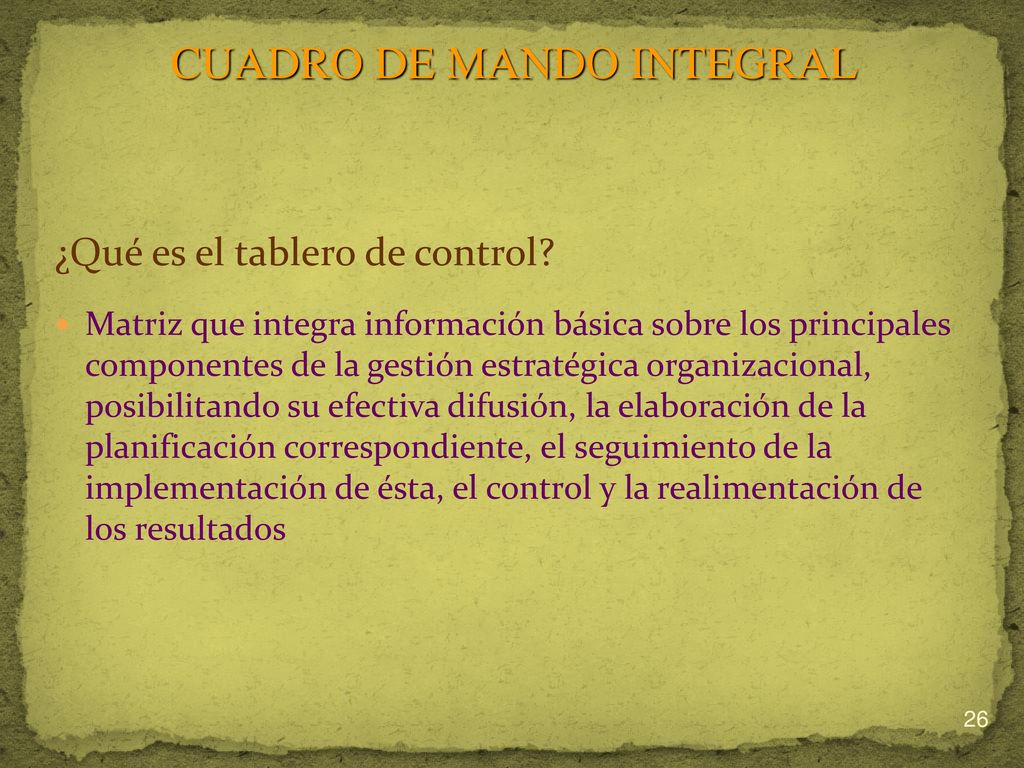 CUADRO DE MANDO INTEGRAL

¿Qué es el tablero de control?

Matriz que integra información básica sobre los principales componentes de la gestión estratégica organizacional, posibilitando su efectiva difusión, la elaboración de la planificación correspondiente, el seguimiento de la implementación de ésta, el control y la realimentación de los resultados

26